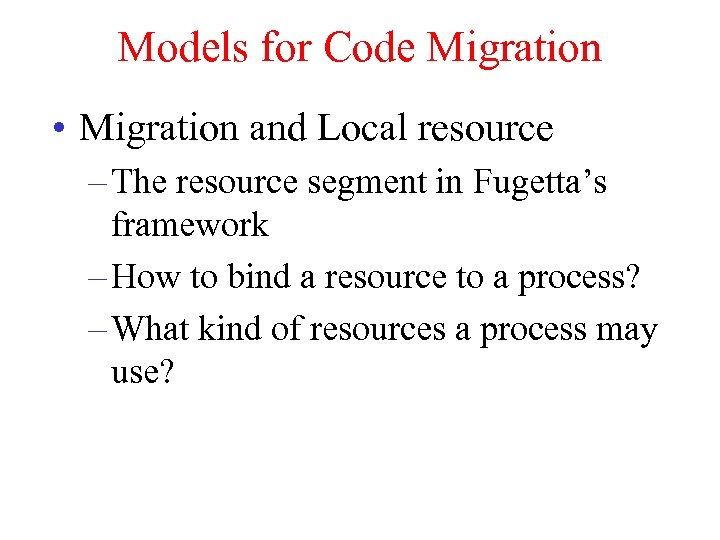 Models for Code Migration

• Migration and Local resource
– The resource segment in Fugetta’s framework
– How to bind a resource to a process?
– What kind of resources a process may use?